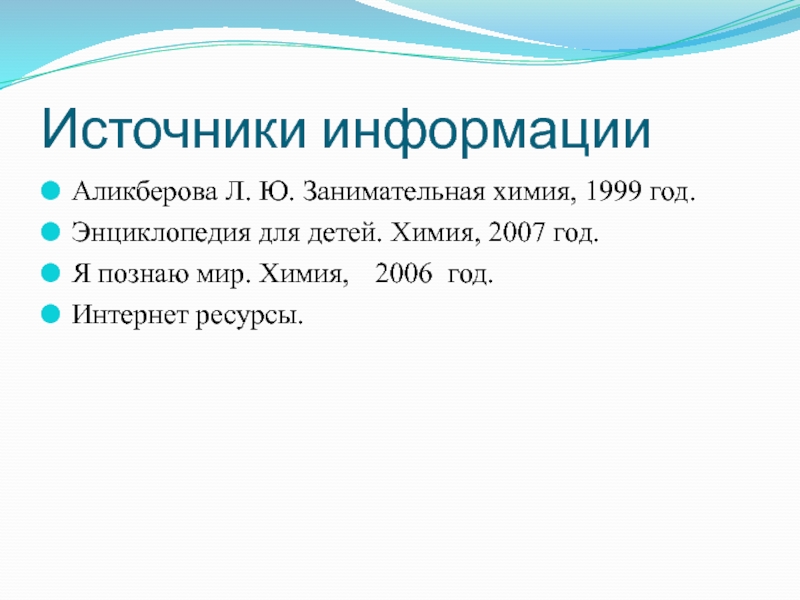 Источники информации

Аликберова Л. Ю. Занимательная химия, 1999 год.
Энциклопедия для детей. Химия, 2007 год.
Я познаю мир. Химия,   2006  год.
Интернет ресурсы.